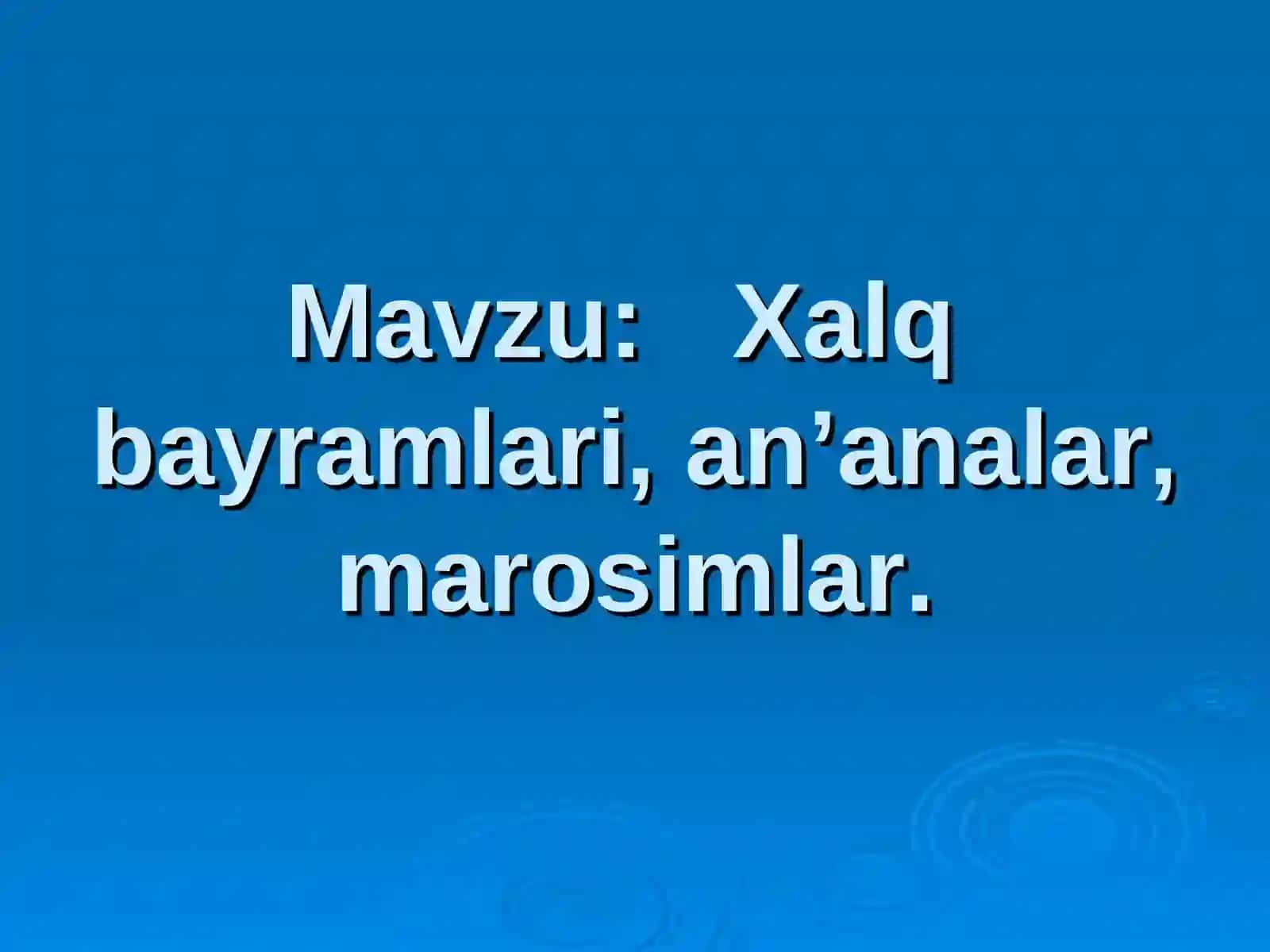 Mavzu: Xalq bayramlari, an’analar, marosimlar.